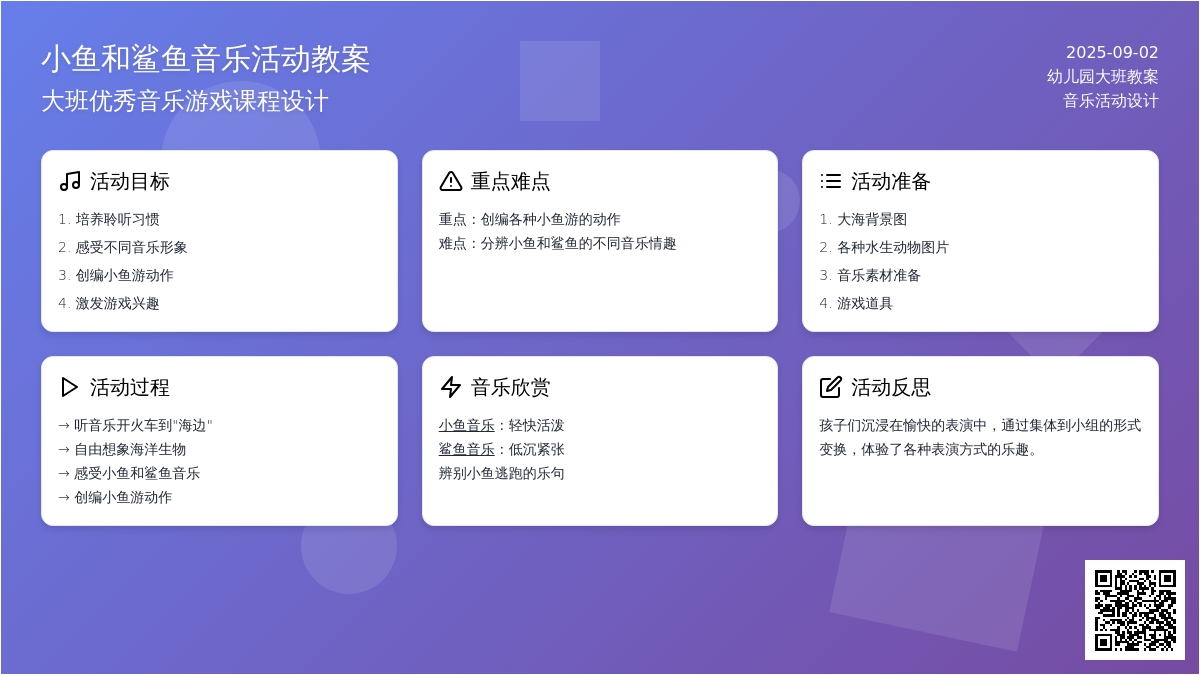 小鱼和鲨鱼音乐活动教案
大班优秀音乐游戏课程设计

2025-09-02
幼儿园大班教案
音乐活动设计

活动目标
1. 培养聆听习惯
2. 感受不同音乐形象
3. 创编小鱼游动作
4. 激发游戏兴趣

重点难点
重点：创编各种小鱼游的动作
难点：分辨小鱼和鲨鱼的不同音乐情趣

活动准备
1. 大海背景图
2. 各种水生动物图片
3. 音乐素材准备
4. 游戏道具

活动过程
→ 听音乐开火车到"海边"
→ 自由想象海洋生物
→ 感受小鱼和鲨鱼音乐
→ 创编小鱼游动作

音乐欣赏
小鱼音乐：轻快活泼
鲨鱼音乐：低沉紧张
辨别小鱼逃跑的乐句

活动反思
孩子们沉浸在愉快的表演中，通过集体到小组的形式变换，体验了各种表演方式的乐趣。